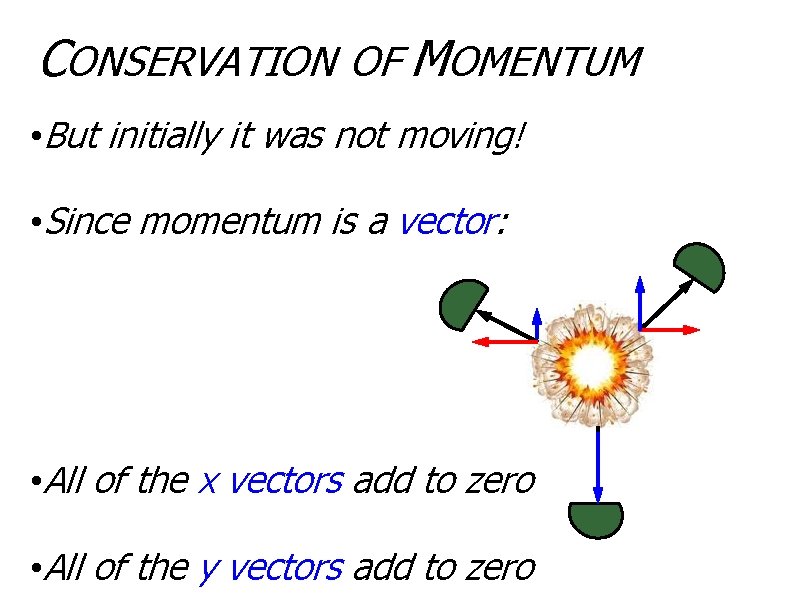 CONSERVATION OF MOMENTUM

•But initially it was not moving!

•Since momentum is a vector:

•All of the x vectors add to zero

•All of the y vectors add to zero